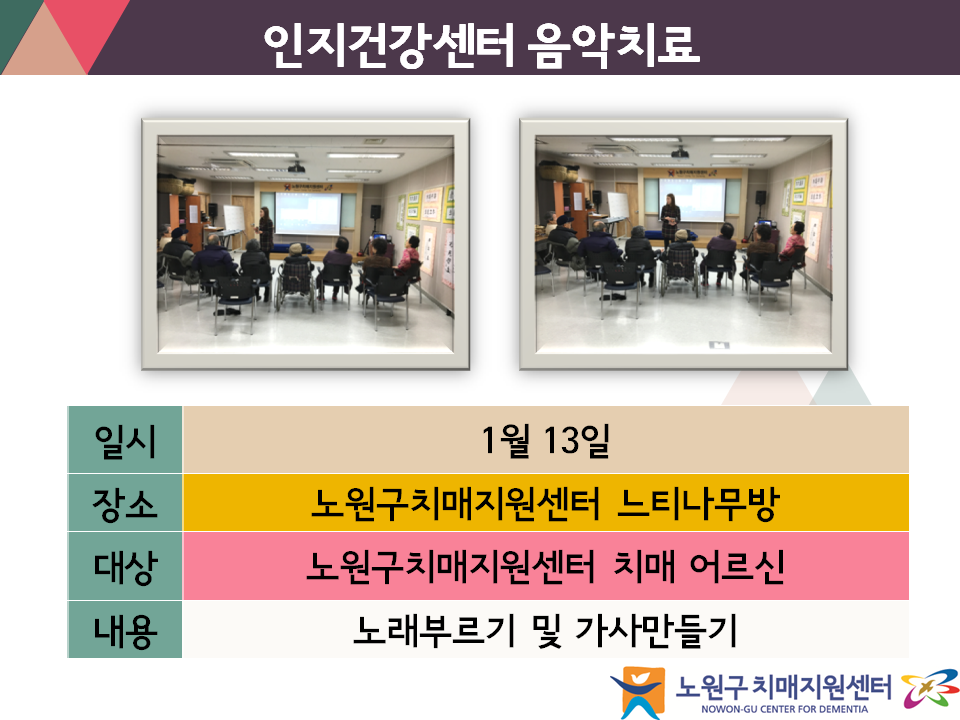 인지건강센터 음악치료

| 일시 | 1월 13일 |
|---|---|
| 장소 | 노원구치매지원센터 느티나무방 |
| 대상 | 노원구치매지원센터 치매 어르신 |
| 내용 | 노래부르기 및 가사만들기 |

노원구 치매지원센터
NOWON-GU CENTER FOR DEMENTIA